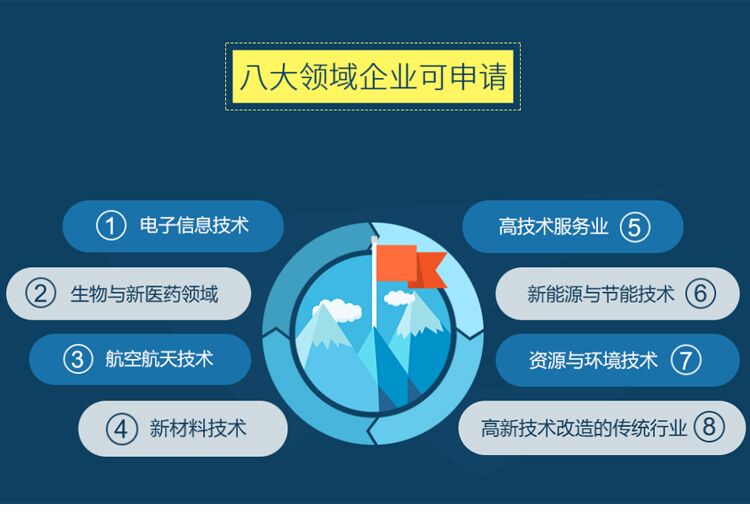 八大领域企业可申请

① 电子信息技术

② 生物与新医药领域

③ 航空航天技术

④ 新材料技术

高技术服务业 ⑤

新能源与节能技术 ⑥

资源与环境技术 ⑦

高新技术改造的传统行业 ⑧